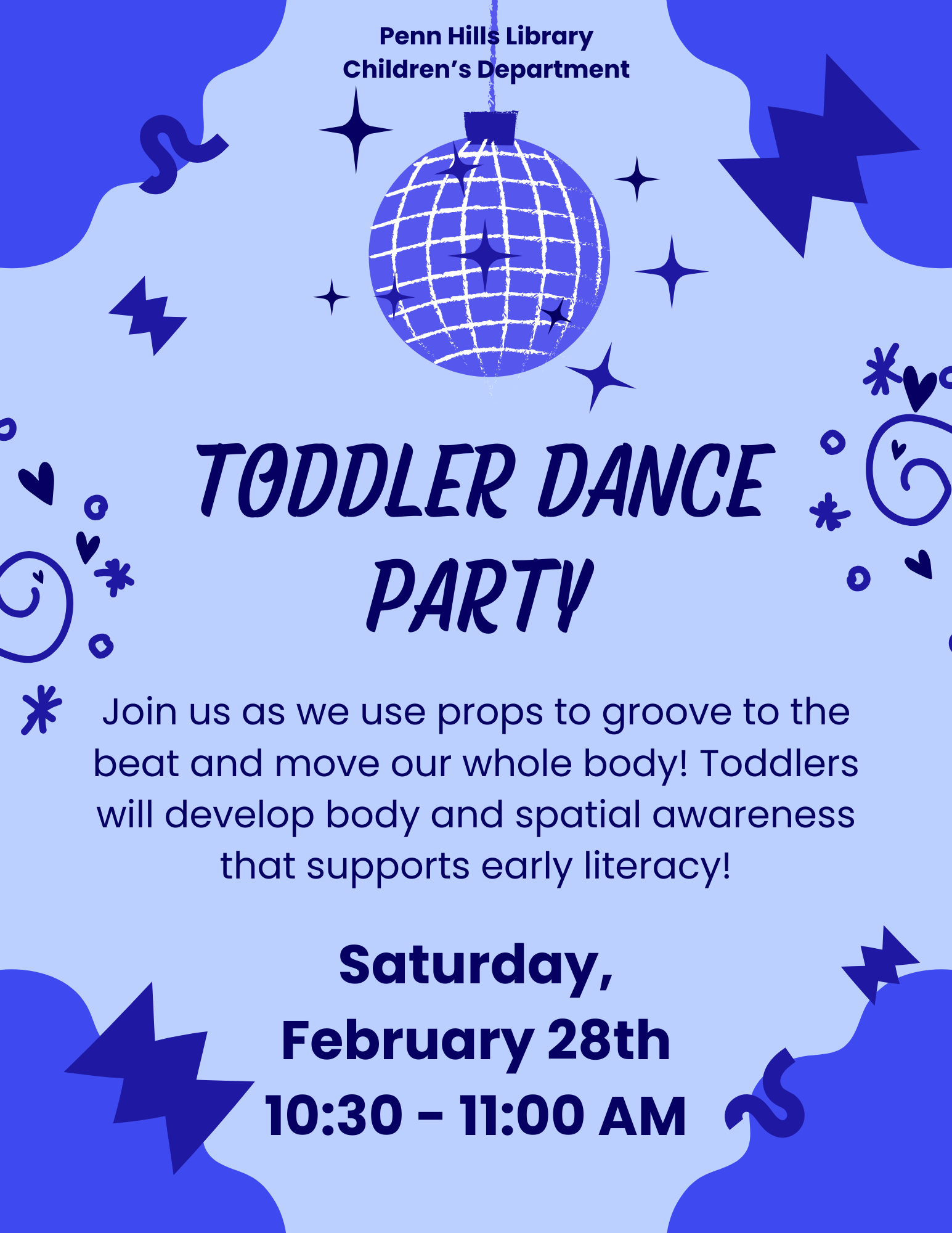 Penn Hills Library
Children's Department

TODDLER DANCE PARTY

Join us as we use props to groove to the beat and move our whole body! Toddlers will develop body and spatial awareness that supports early literacy!

Saturday,
February 28th
10:30 – 11:00 AM